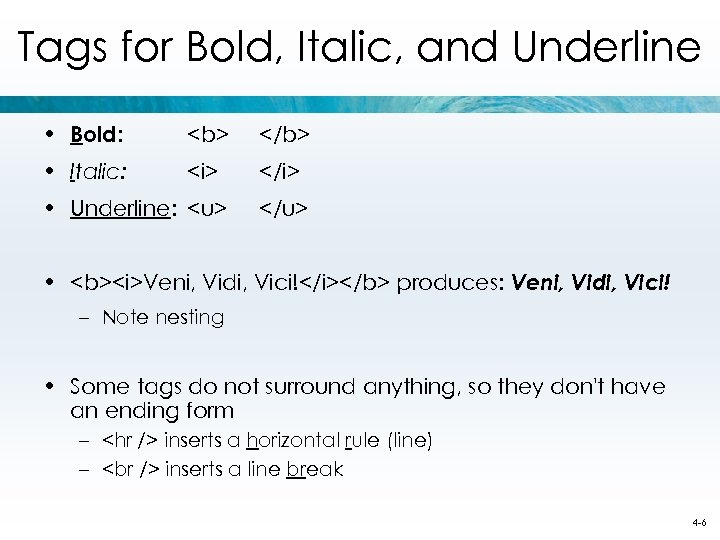 Tags for Bold, Italic, and Underline

• Bold: <b> </b>
• Italic: <i> </i>
• Underline: <u> </u>

• <b><i>Veni, Vidi, Vici!</i></b> produces: Veni, Vidi, Vici!
– Note nesting

• Some tags do not surround anything, so they don't have an ending form
– <hr /> inserts a horizontal rule (line)
– <br /> inserts a line break

4-6